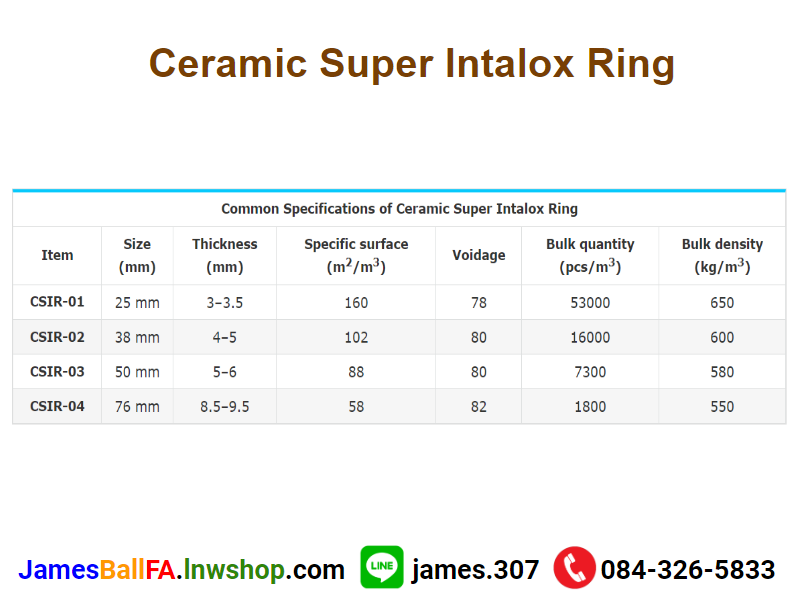 Ceramic Super Intalox Ring

Common Specifications of Ceramic Super Intalox Ring

| Item | Size (mm) | Thickness (mm) | Specific surface ($m^2/m^3$) | Voidage | Bulk quantity ($pcs/m^3$) | Bulk density ($kg/m^3$) |
|---|---|---|---|---|---|---|
| CSIR-01 | 25 mm | 3–3.5 | 160 | 78 | 53000 | 650 |
| CSIR-02 | 38 mm | 4–5 | 102 | 80 | 16000 | 600 |
| CSIR-03 | 50 mm | 5–6 | 88 | 80 | 7300 | 580 |
| CSIR-04 | 76 mm | 8.5–9.5 | 58 | 82 | 1800 | 550 |

JamesBallFA.lnwshop.com LINE james.307 084-326-5833